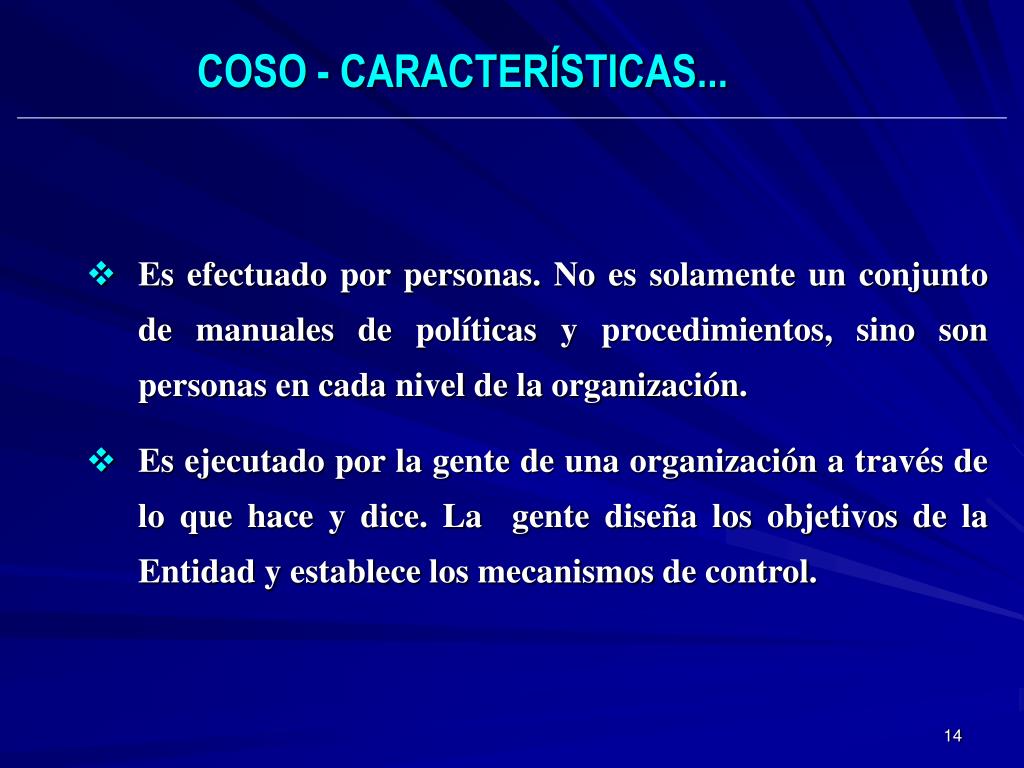 COSO - CARACTERÍSTICAS...

❖ Es efectuado por personas. No es solamente un conjunto de manuales de políticas y procedimientos, sino son personas en cada nivel de la organización.

❖ Es ejecutado por la gente de una organización a través de lo que hace y dice. La gente diseña los objetivos de la Entidad y establece los mecanismos de control.

14